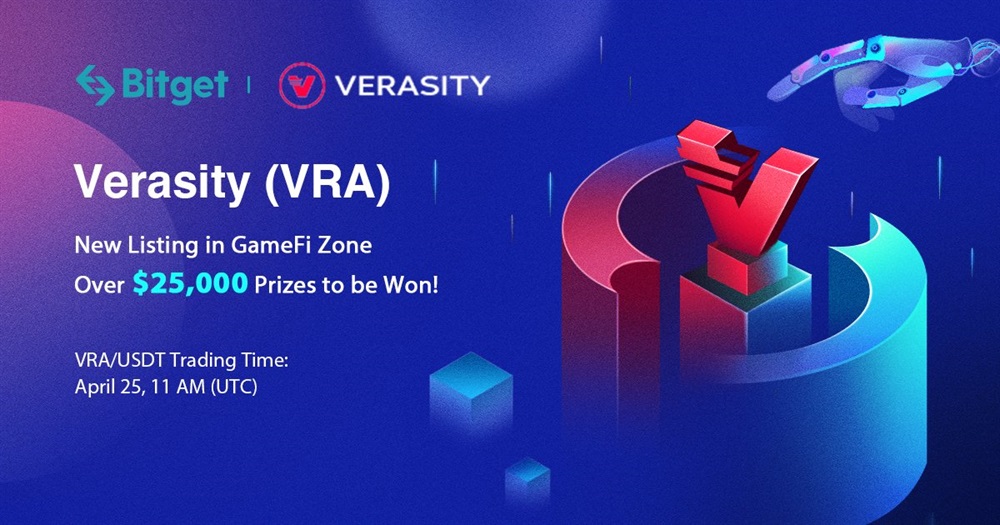 Bitget | VERASITY

Verasity (VRA)

New Listing in GameFi Zone
Over $25,000 Prizes to be Won!

VRA/USDT Trading Time:
April 25, 11 AM (UTC)